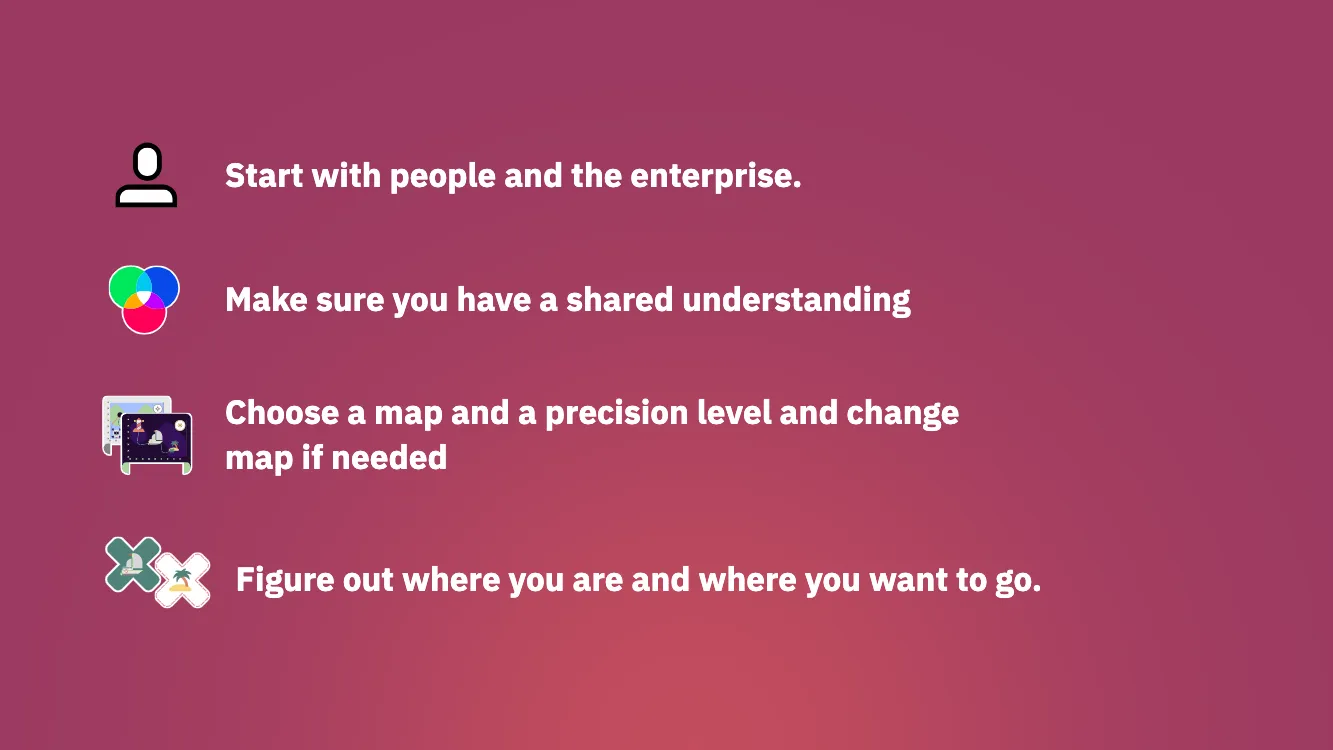 Start with people and the enterprise.

Make sure you have a shared understanding

Choose a map and a precision level and change map if needed

Figure out where you are and where you want to go.